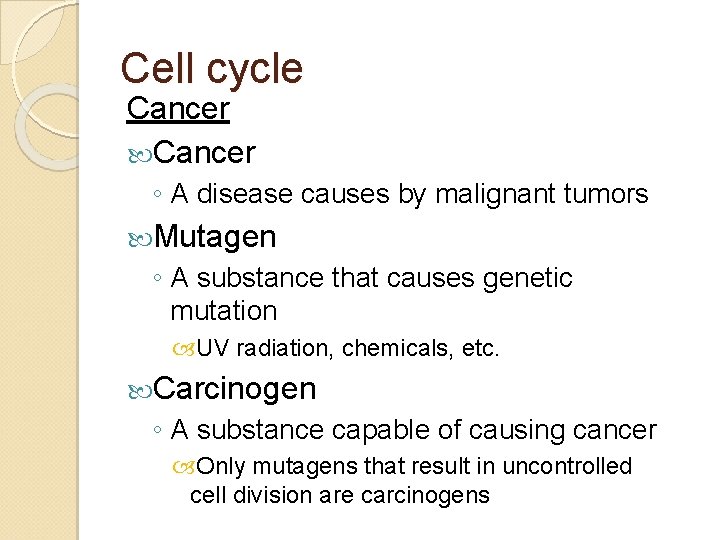 Cell cycle

Cancer

Cancer
◦ A disease causes by malignant tumors

Mutagen
◦ A substance that causes genetic mutation
UV radiation, chemicals, etc.

Carcinogen
◦ A substance capable of causing cancer
Only mutagens that result in uncontrolled cell division are carcinogens